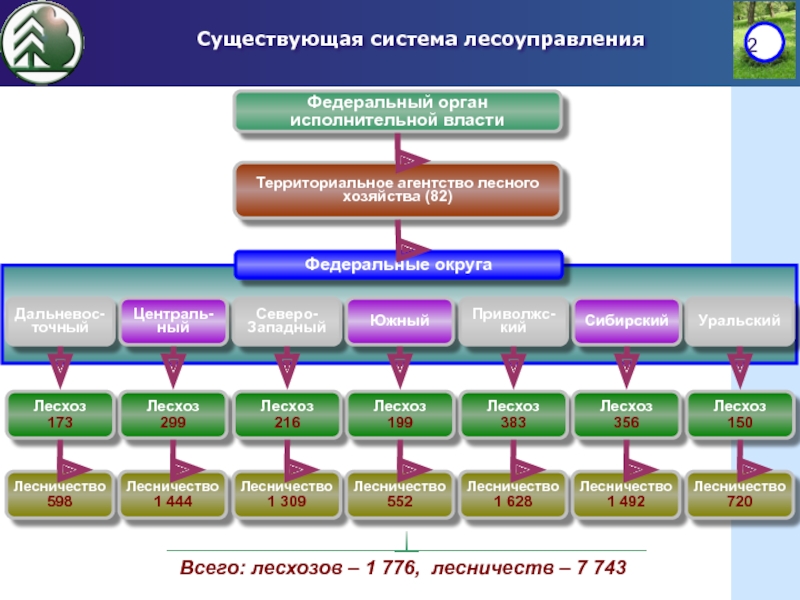 Существующая система лесоуправления

2

Федеральный орган исполнительной власти

Территориальное агентство лесного хозяйства (82)

Федеральные округа

Дальневосточный

Центральный

Северо-Западный

Южный

Приволжский

Сибирский

Уральский

Лесхоз 173

Лесхоз 299

Лесхоз 216

Лесхоз 199

Лесхоз 383

Лесхоз 356

Лесхоз 150

Лесничество 598

Лесничество 1 444

Лесничество 1 309

Лесничество 552

Лесничество 1 628

Лесничество 1 492

Лесничество 720

Всего: лесхозов – 1 776, лесничеств – 7 743